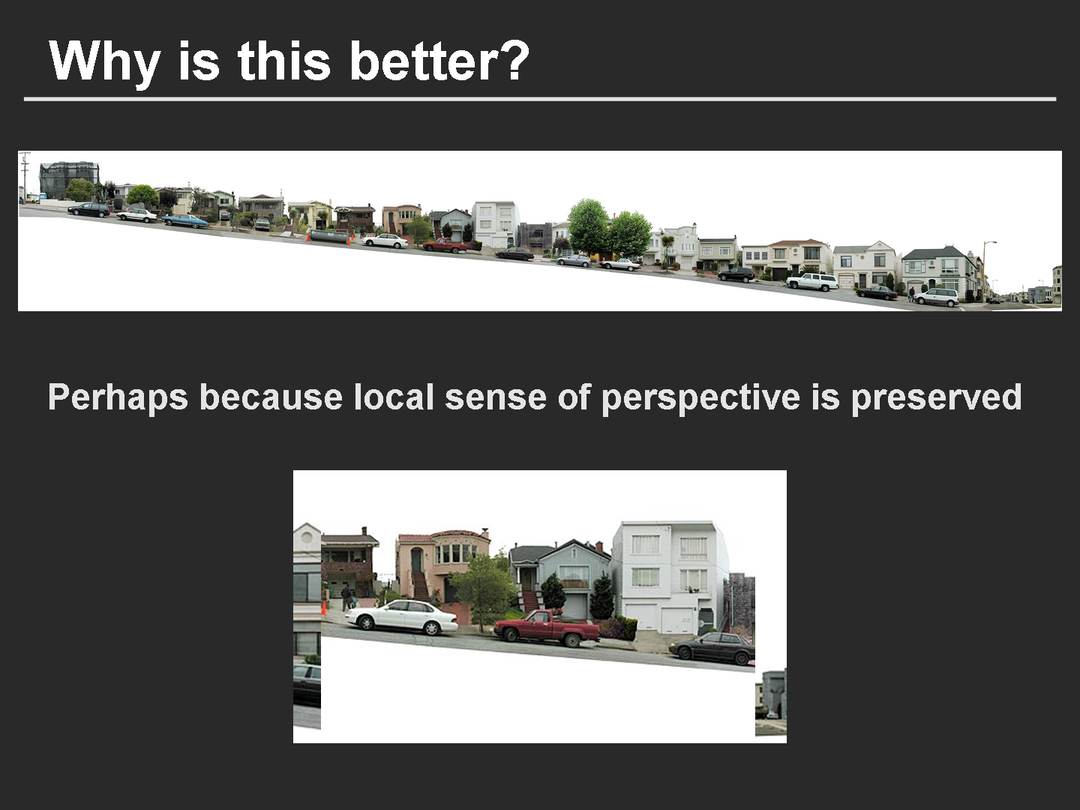 Why is this better?

Perhaps because local sense of perspective is preserved